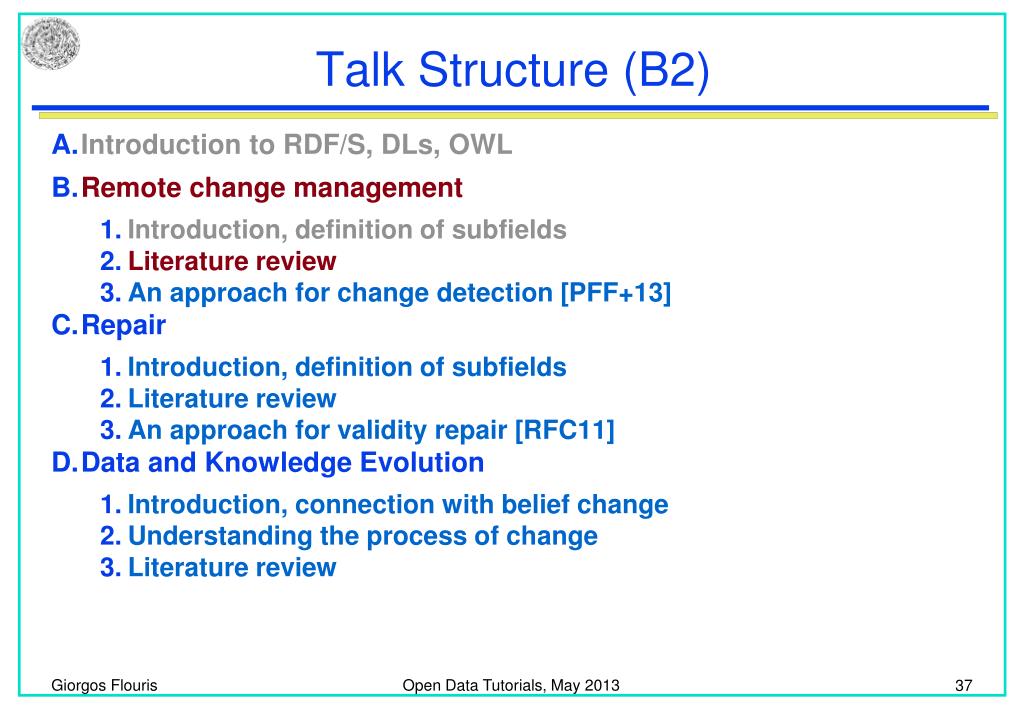 Talk Structure (B2)

A. Introduction to RDF/S, DLs, OWL

B. Remote change management

1. Introduction, definition of subfields
2. Literature review
3. An approach for change detection [PFF+13]

C. Repair

1. Introduction, definition of subfields
2. Literature review
3. An approach for validity repair [RFC11]

D. Data and Knowledge Evolution

1. Introduction, connection with belief change
2. Understanding the process of change
3. Literature review

Giorgos Flouris

Open Data Tutorials, May 2013

37